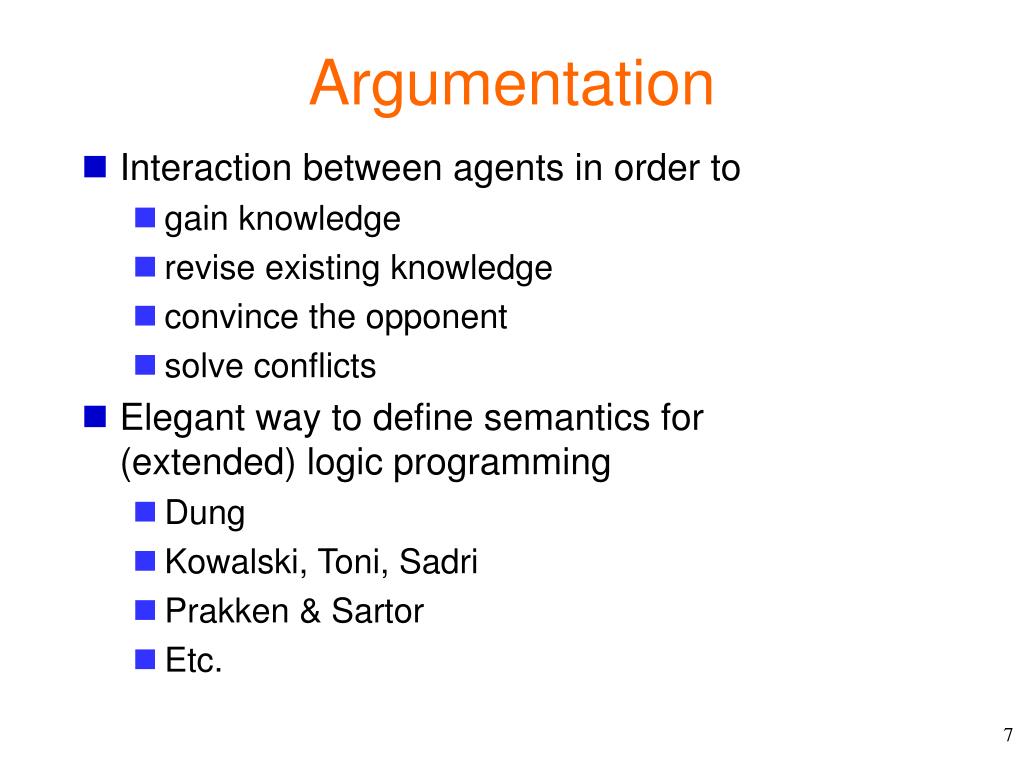 Argumentation

Interaction between agents in order to

gain knowledge

revise existing knowledge

convince the opponent

solve conflicts

Elegant way to define semantics for (extended) logic programming

Dung

Kowalski, Toni, Sadri

Prakken & Sartor

Etc.

7